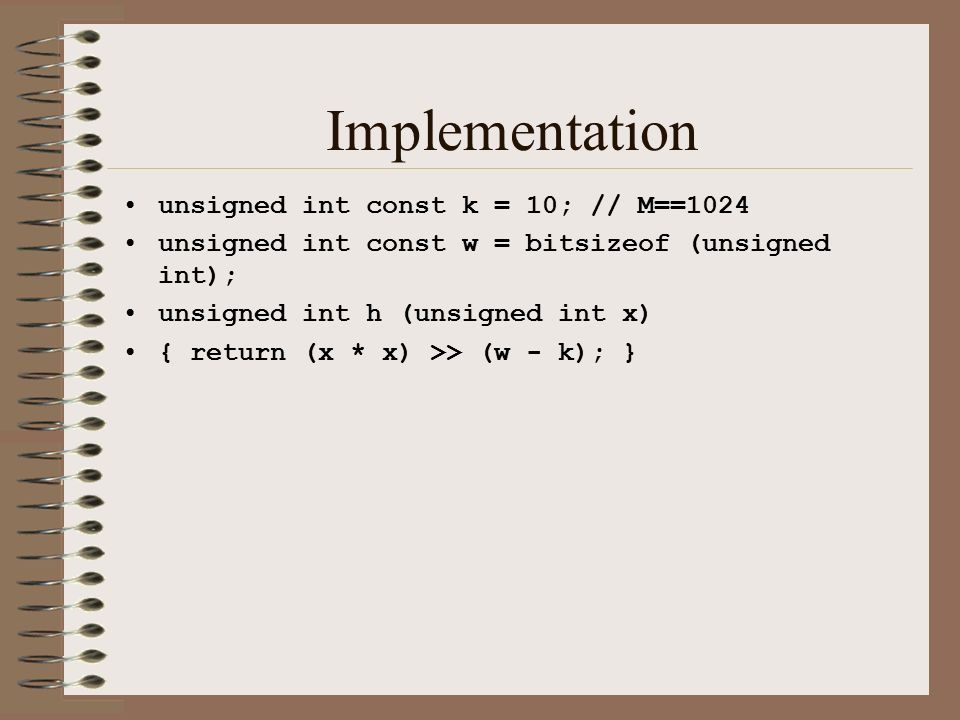 Implementation

• unsigned int const k = 10; // M==1024
• unsigned int const w = bitsizeof (unsigned int);
• unsigned int h (unsigned int x)
• { return (x * x) >> (w - k); }